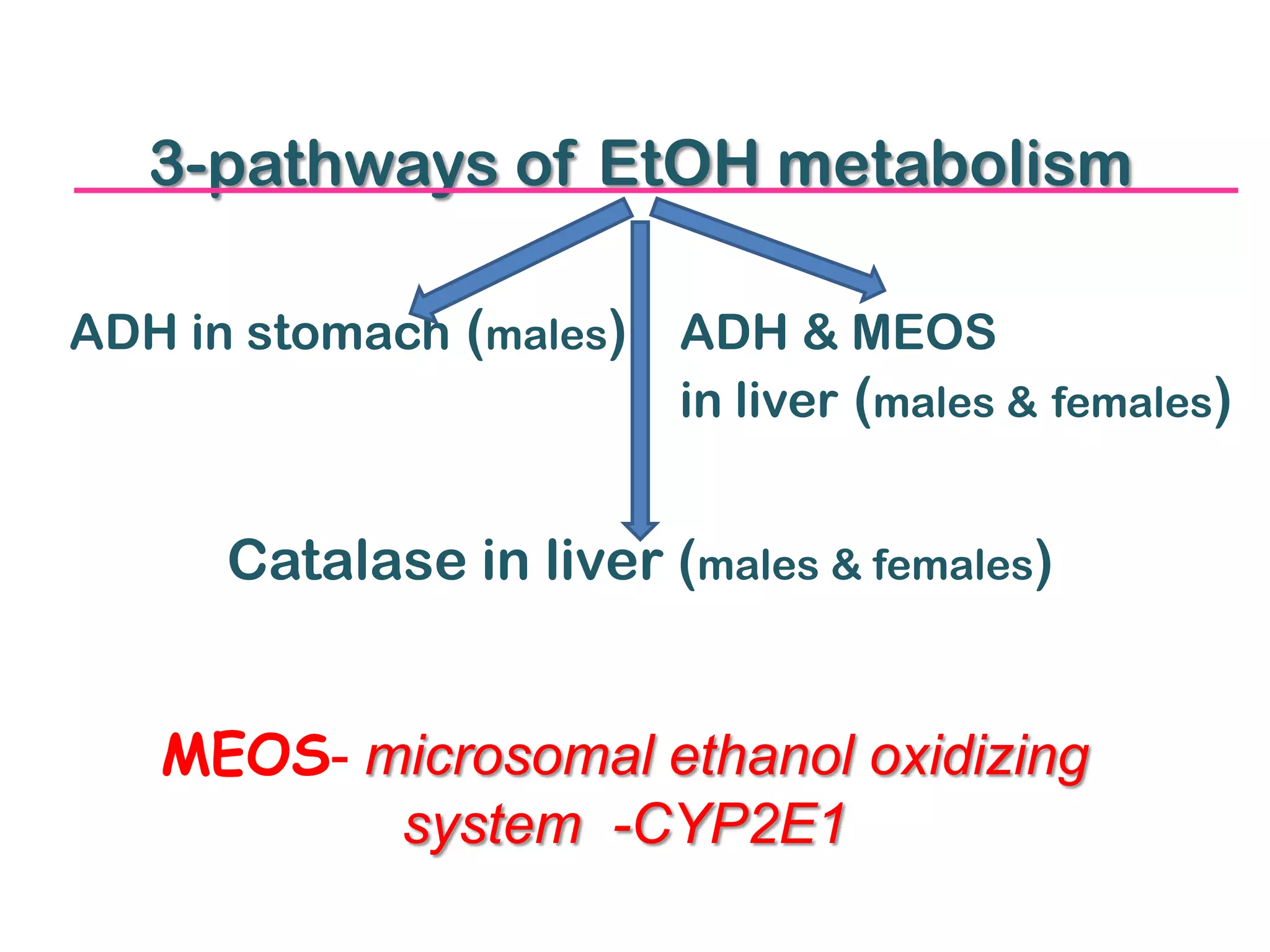 3-pathways of EtOH metabolism

ADH in stomach (males)

ADH & MEOS in liver (males & females)

Catalase in liver (males & females)

MEOS- microsomal ethanol oxidizing system -CYP2E1